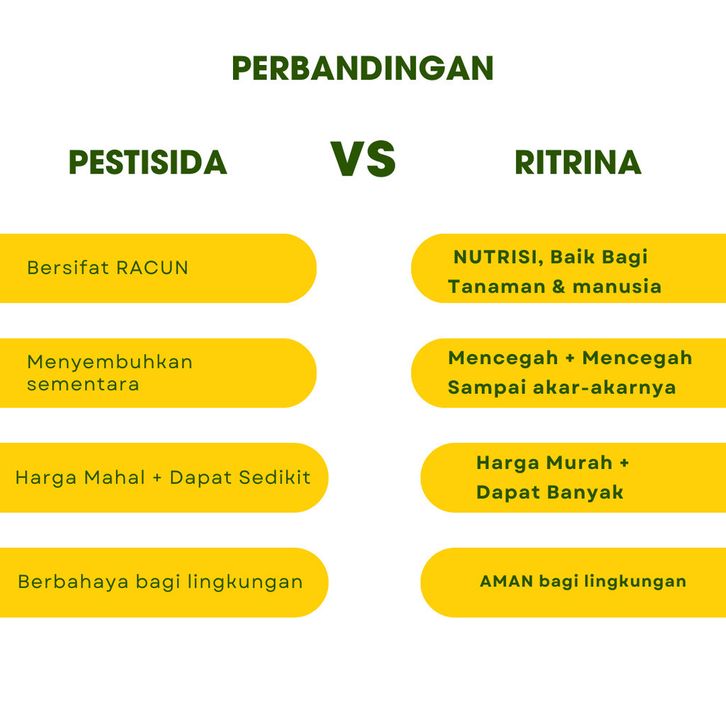 PERBANDINGAN

PESTISIDA

VS

RITRINA

Bersifat RACUN

Menyembuhkan sementara

Harga Mahal + Dapat Sedikit

Berbahaya bagi lingkungan

NUTRISI, Baik Bagi Tanaman & manusia

Mencegah + Mencegah Sampai akar-akarnya

Harga Murah + Dapat Banyak

AMAN bagi lingkungan